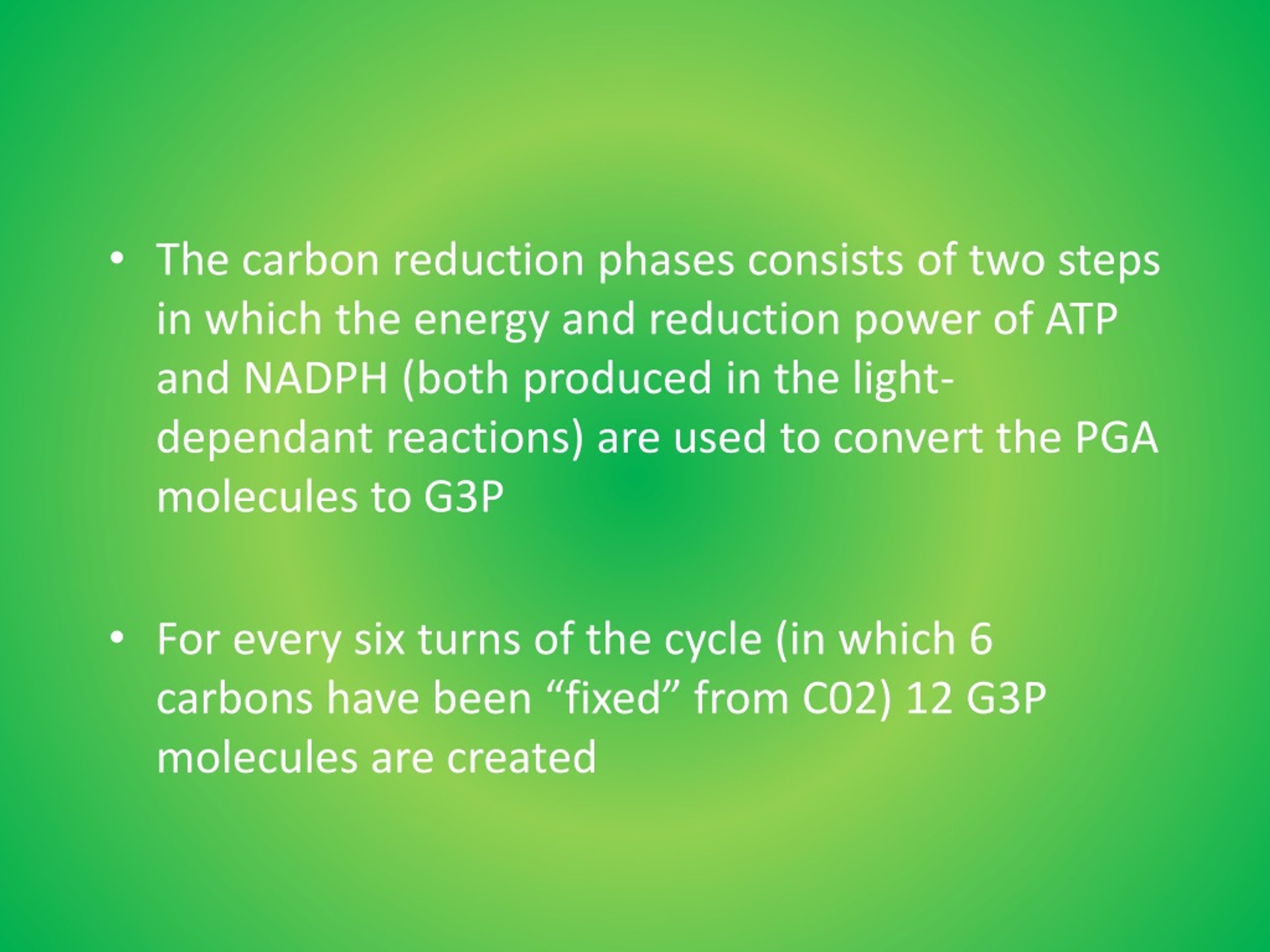 • The carbon reduction phases consists of two steps in which the energy and reduction power of ATP and NADPH (both produced in the light-dependant reactions) are used to convert the PGA molecules to G3P

• For every six turns of the cycle (in which 6 carbons have been “fixed” from C02) 12 G3P molecules are created